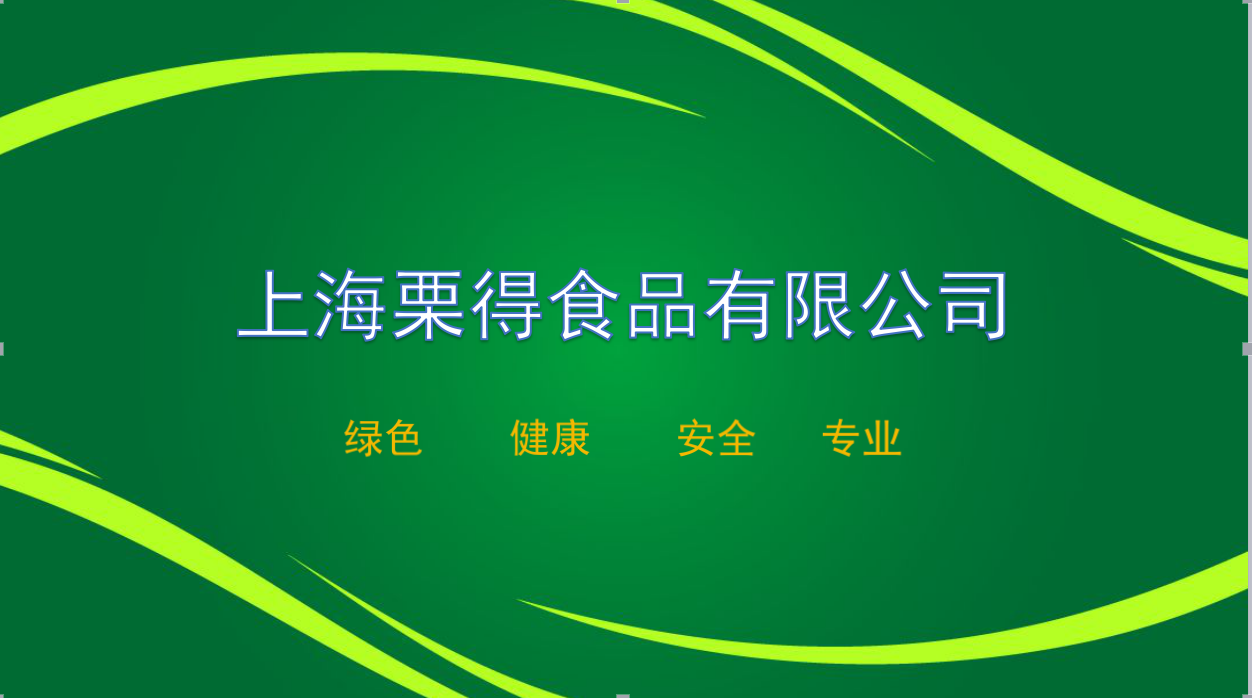 上海栗得食品有限公司

绿色　健康　安全　专业